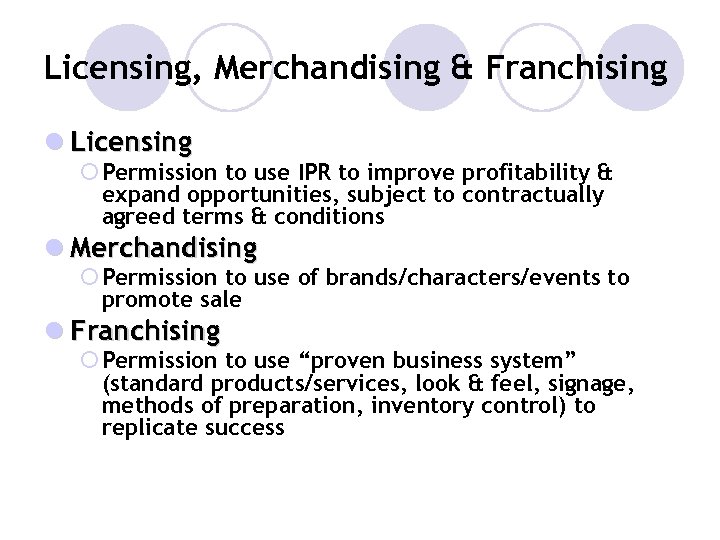 Licensing, Merchandising & Franchising

Licensing

Permission to use IPR to improve profitability & expand opportunities, subject to contractually agreed terms & conditions

Merchandising

Permission to use of brands/characters/events to promote sale

Franchising

Permission to use “proven business system” (standard products/services, look & feel, signage, methods of preparation, inventory control) to replicate success